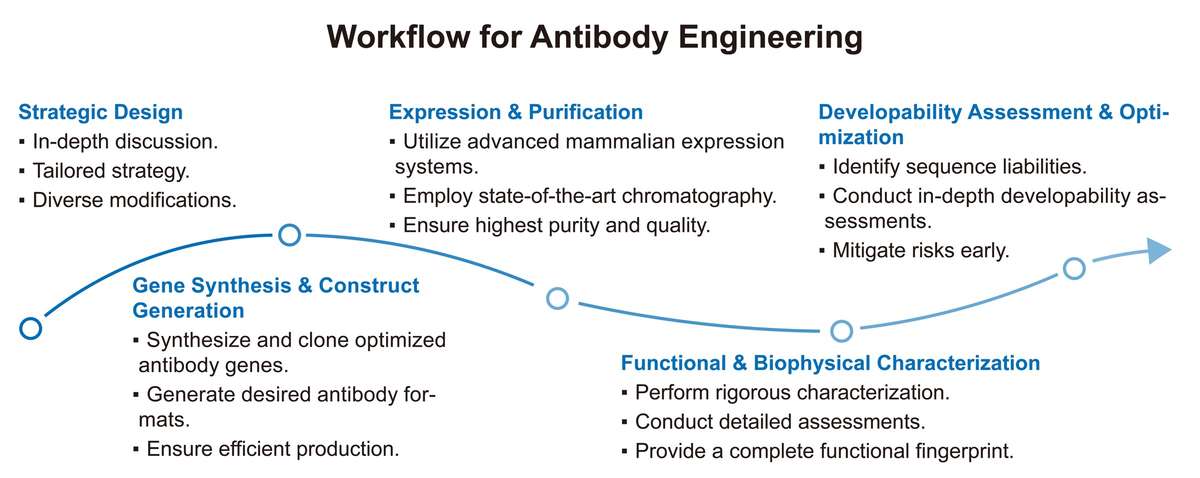 Workflow for Antibody Engineering

Strategic Design
▪ In-depth discussion.
▪ Tailored strategy.
▪ Diverse modifications.

Gene Synthesis & Construct Generation
▪ Synthesize and clone optimized antibody genes.
▪ Generate desired antibody formats.
▪ Ensure efficient production.

Expression & Purification
▪ Utilize advanced mammalian expression systems.
▪ Employ state-of-the-art chromatography.
▪ Ensure highest purity and quality.

Functional & Biophysical Characterization
▪ Perform rigorous characterization.
▪ Conduct detailed assessments.
▪ Provide a complete functional fingerprint.

Developability Assessment & Optimization
▪ Identify sequence liabilities.
▪ Conduct in-depth developability assessments.
▪ Mitigate risks early.